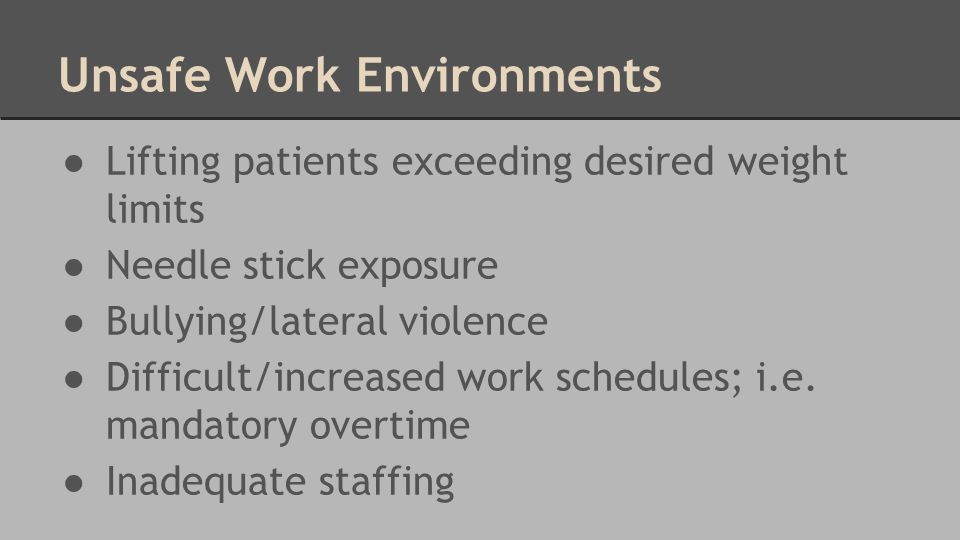 Unsafe Work Environments

● Lifting patients exceeding desired weight limits
● Needle stick exposure
● Bullying/lateral violence
● Difficult/increased work schedules; i.e. mandatory overtime
● Inadequate staffing